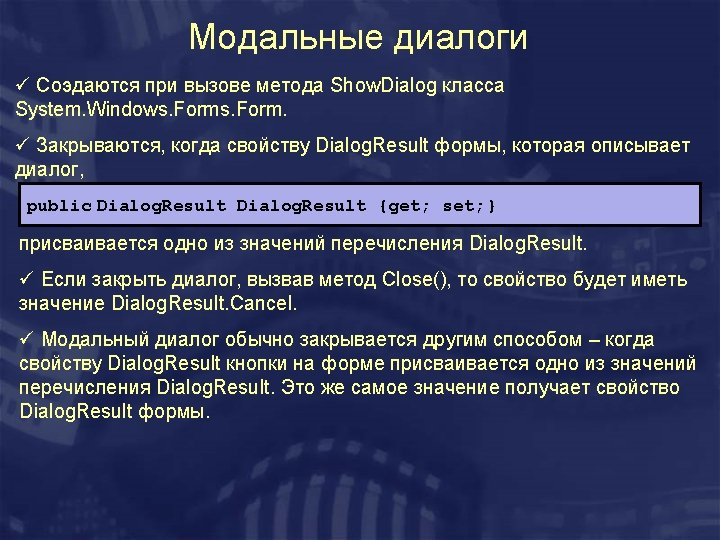 Модальные диалоги

✓ Создаются при вызове метода ShowDialog класса System.Windows.Forms.Form.

✓ Закрываются, когда свойству DialogResult формы, которая описывает диалог,

public DialogResult DialogResult {get; set;}

присваивается одно из значений перечисления DialogResult.

✓ Если закрыть диалог, вызвав метод Close(), то свойство будет иметь значение DialogResult.Cancel.

✓ Модальный диалог обычно закрывается другим способом – когда свойству DialogResult кнопки на форме присваивается одно из значений перечисления DialogResult. Это же самое значение получает свойство DialogResult формы.